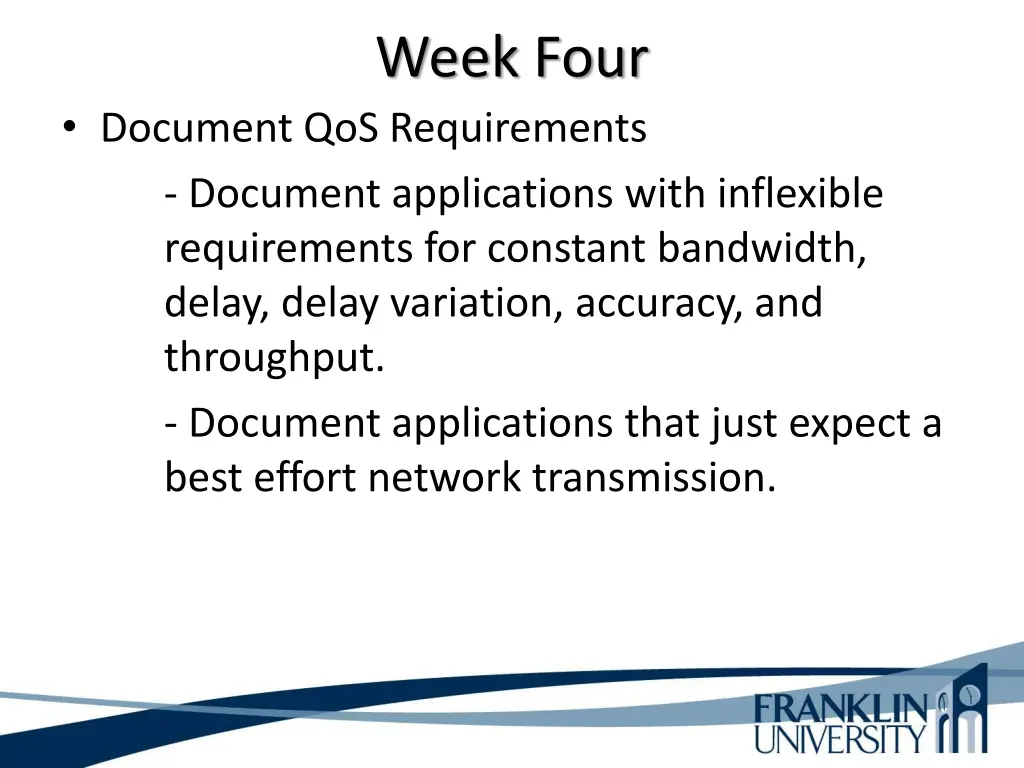 Week Four

• Document QoS Requirements

- Document applications with inflexible requirements for constant bandwidth, delay, delay variation, accuracy, and throughput.

- Document applications that just expect a best effort network transmission.

FRANKLIN UNIVERSITY